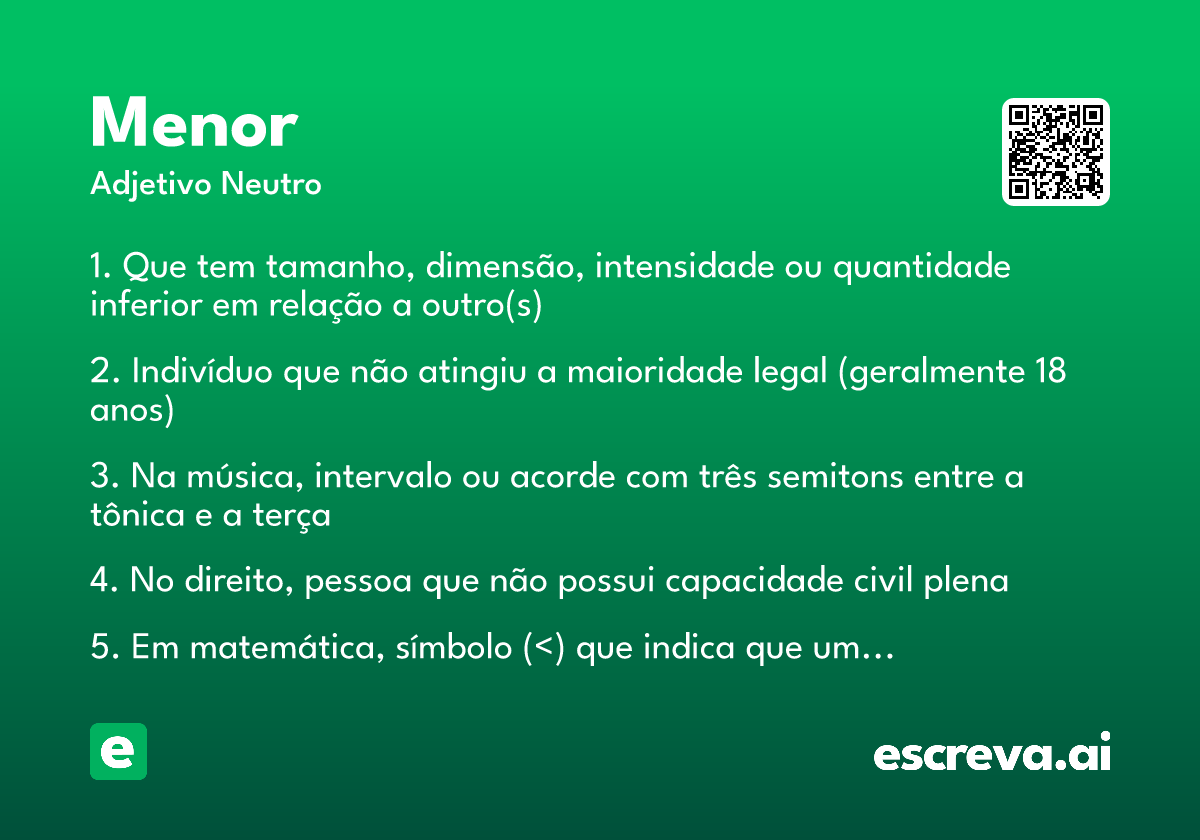 Menor
Adjetivo Neutro

1. Que tem tamanho, dimensão, intensidade ou quantidade inferior em relação a outro(s)

2. Indivíduo que não atingiu a maioridade legal (geralmente 18 anos)

3. Na música, intervalo ou acorde com três semitons entre a tônica e a terça

4. No direito, pessoa que não possui capacidade civil plena

5. Em matemática, símbolo (<) que indica que um…

e

escreva.ai